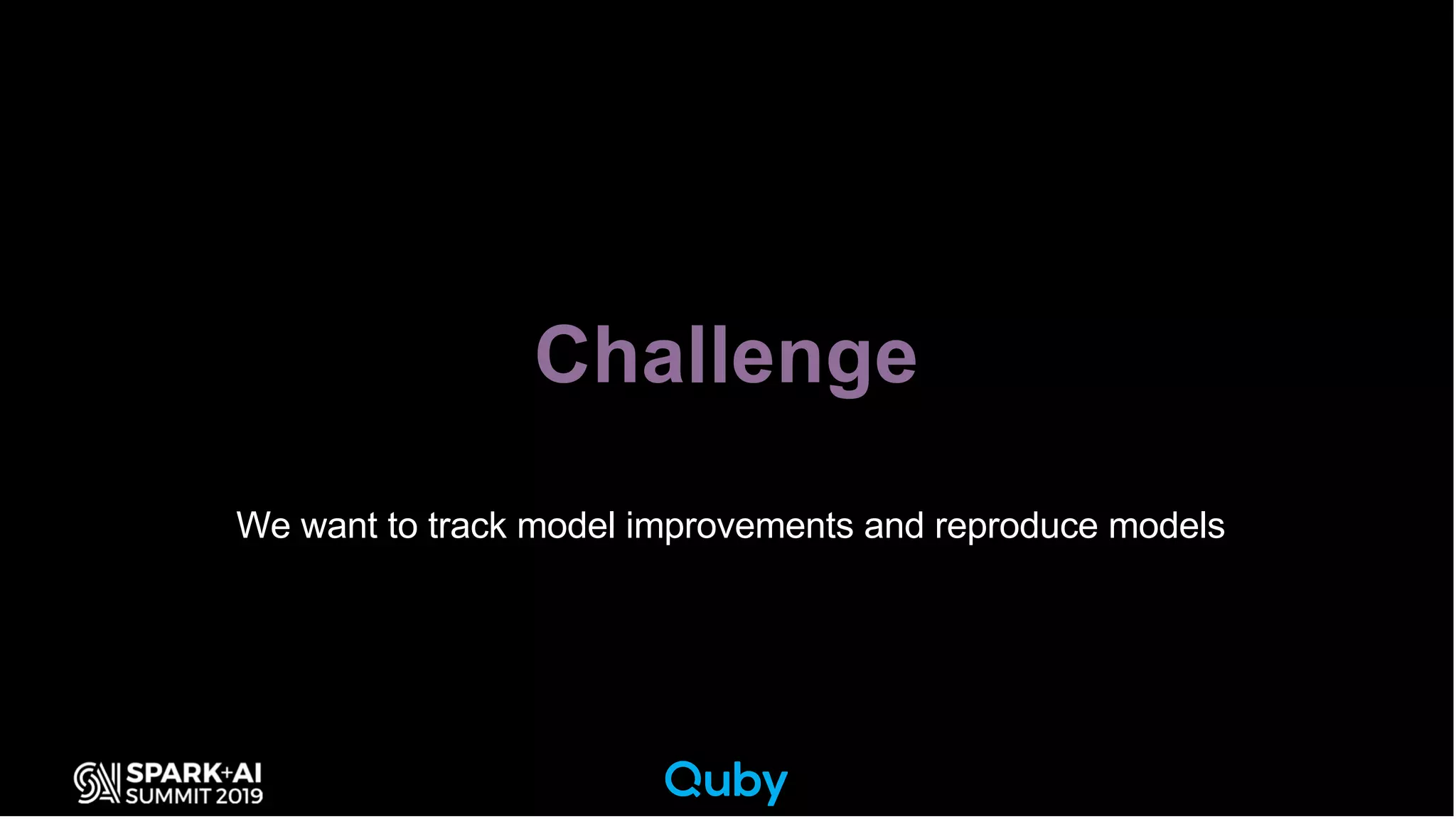 Challenge

We want to track model improvements and reproduce models

SPARK+AI SUMMIT 2019

Quby